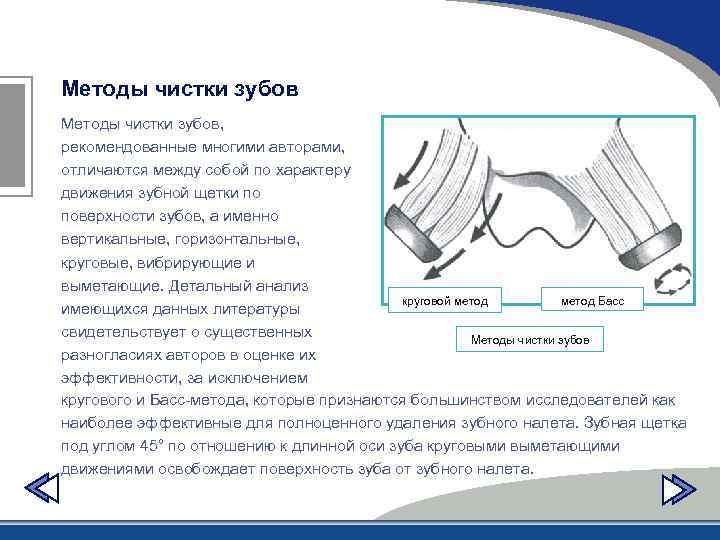 Методы чистки зубов

Методы чистки зубов, рекомендованные многими авторами, отличаются между собой по характеру движения зубной щетки по поверхности зубов, а именно вертикальные, горизонтальные, круговые, вибрирующие и выметающие. Детальный анализ имеющихся данных литературы свидетельствует о существенных разногласиях авторов в оценке их эффективности, за исключением кругового и Басс-метода, которые признаются большинством исследователей как наиболее эффективные для полноценного удаления зубного налета. Зубная щетка под углом 45° по отношению к длинной оси зуба круговыми выметающими движениями освобождает поверхность зуба от зубного налета.

круговой метод

метод Басс

Методы чистки зубов